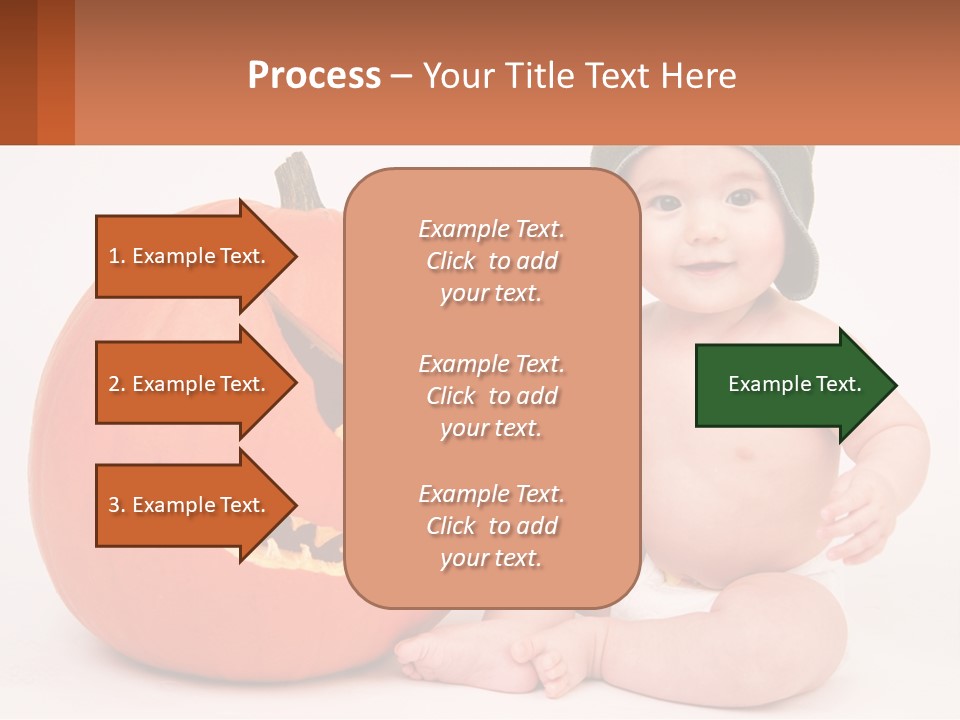 Process – Your Title Text Here

1. Example Text.

2. Example Text.

3. Example Text.

Example Text. Click to add your text.

Example Text. Click to add your text.

Example Text. Click to add your text.

Example Text.